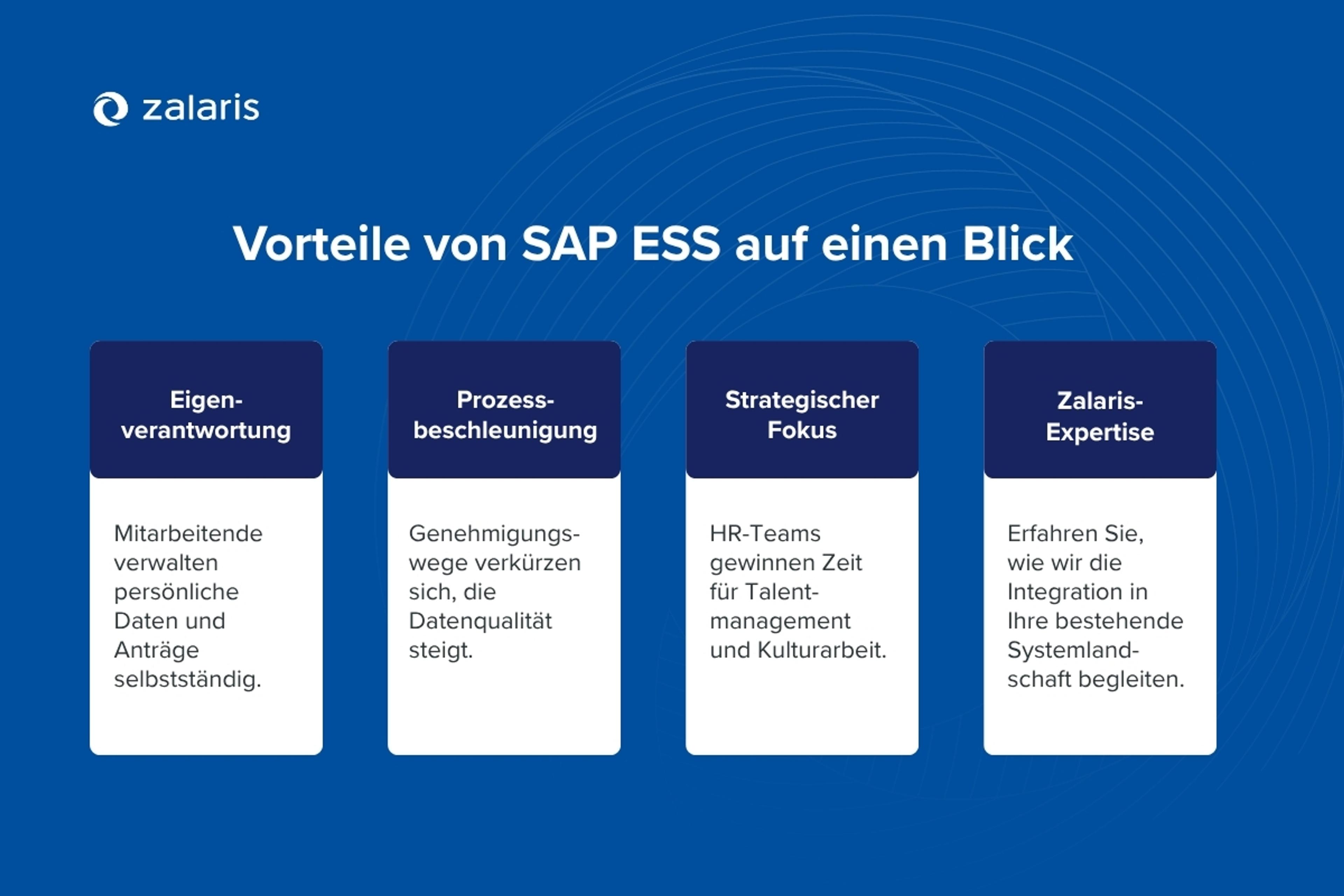 zalaris

Vorteile von SAP ESS auf einen Blick

Eigenverantwortung

Mitarbeitende verwalten persönliche Daten und Anträge selbstständig.

Prozessbeschleunigung

Genehmigungswege verkürzen sich, die Datenqualität steigt.

Strategischer Fokus

HR-Teams gewinnen Zeit für Talentmanagement und Kulturarbeit.

Zalaris-Expertise

Erfahren Sie, wie wir die Integration in Ihre bestehende Systemlandschaft begleiten.